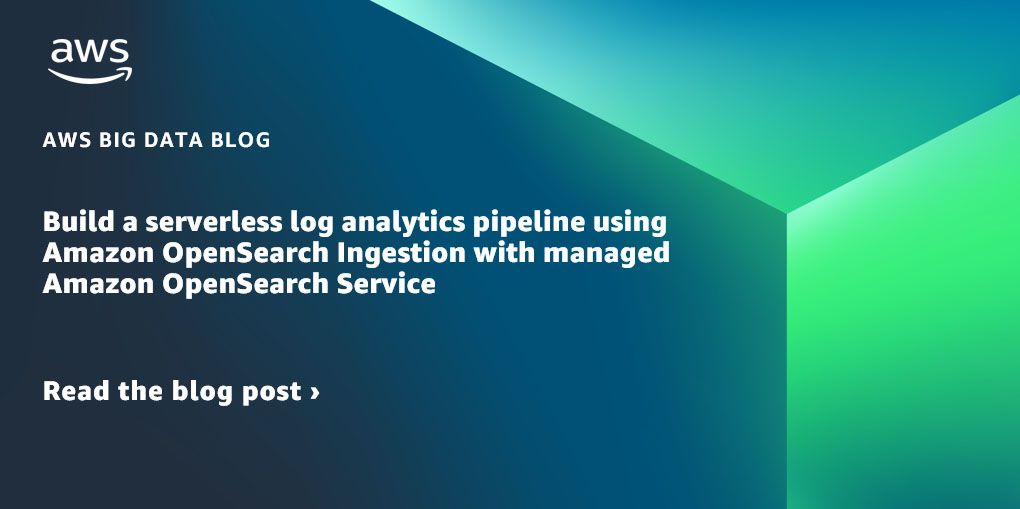 aws

AWS BIG DATA BLOG

Build a serverless log analytics pipeline using Amazon OpenSearch Ingestion with managed Amazon OpenSearch Service

Read the blog post ›